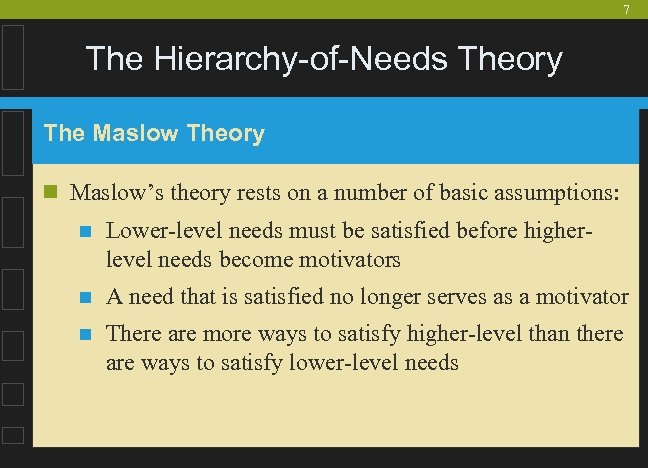 7

The Hierarchy-of-Needs Theory

The Maslow Theory

Maslow’s theory rests on a number of basic assumptions:

Lower-level needs must be satisfied before higher-level needs become motivators

A need that is satisfied no longer serves as a motivator

There are more ways to satisfy higher-level than there are ways to satisfy lower-level needs